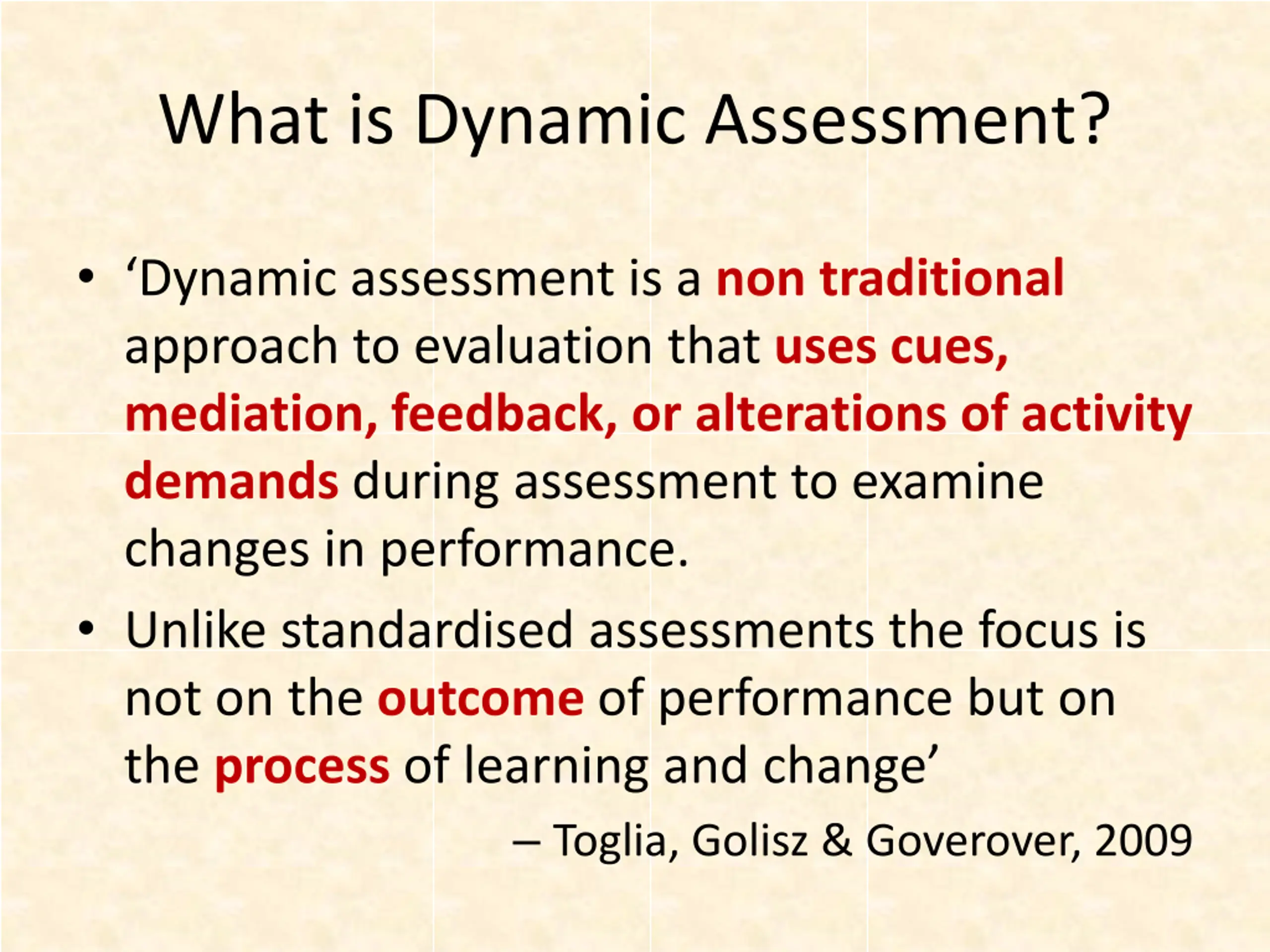 What is Dynamic Assessment?

• ‘Dynamic assessment is a non traditional approach to evaluation that uses cues, mediation, feedback, or alterations of activity demands during assessment to examine changes in performance.

• Unlike standardised assessments the focus is not on the outcome of performance but on the process of learning and change’

– Toglia, Golisz & Goverover, 2009